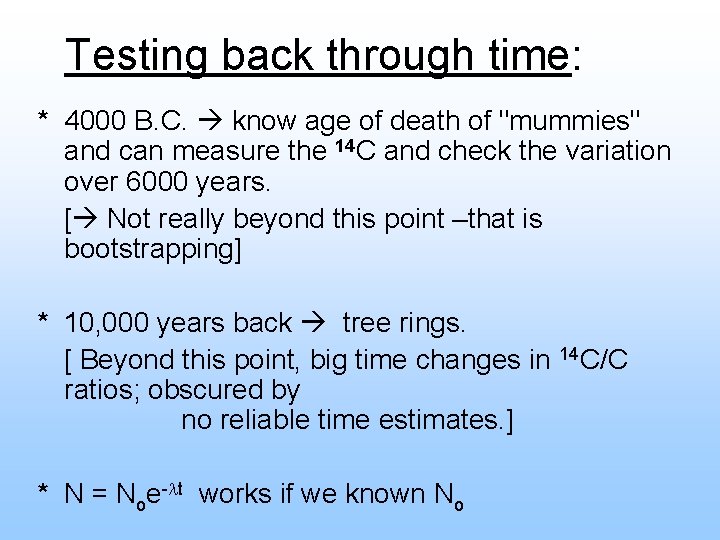 Testing back through time:

* 4000 B.C. → know age of death of "mummies" and can measure the $^{14}C$ and check the variation over 6000 years.

[→ Not really beyond this point –that is bootstrapping]

* 10,000 years back → tree rings.

[ Beyond this point, big time changes in $^{14}C/C$ ratios; obscured by no reliable time estimates.]

* $N = N_o e^{-\lambda t}$ works if we known $N_o$